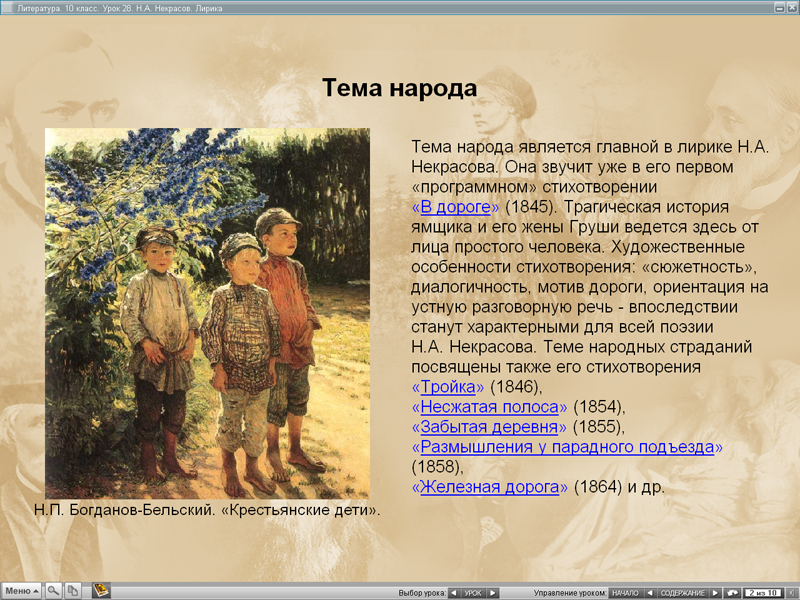 Литература. 10 класс. Урок 28. Н.А. Некрасов. Лирика

Тема народа

Тема народа является главной в лирике Н.А. Некрасова. Она звучит уже в его первом «программном» стихотворении «В дороге» (1845). Трагическая история ямщика и его жены Груши ведется здесь от лица простого человека. Художественные особенности стихотворения: «сюжетность», диалогичность, мотив дороги, ориентация на устную разговорную речь - впоследствии станут характерными для всей поэзии Н.А. Некрасова. Теме народных страданий посвящены также его стихотворения «Тройка» (1846), «Несжатая полоса» (1854), «Забытая деревня» (1855), «Размышления у парадного подъезда» (1858), «Железная дорога» (1864) и др.

Н.П. Богданов-Бельский. «Крестьянские дети».

Меню

Выбор урока: УРОК

Управление уроком: НАЧАЛО СОДЕРЖАНИЕ

2 из 10